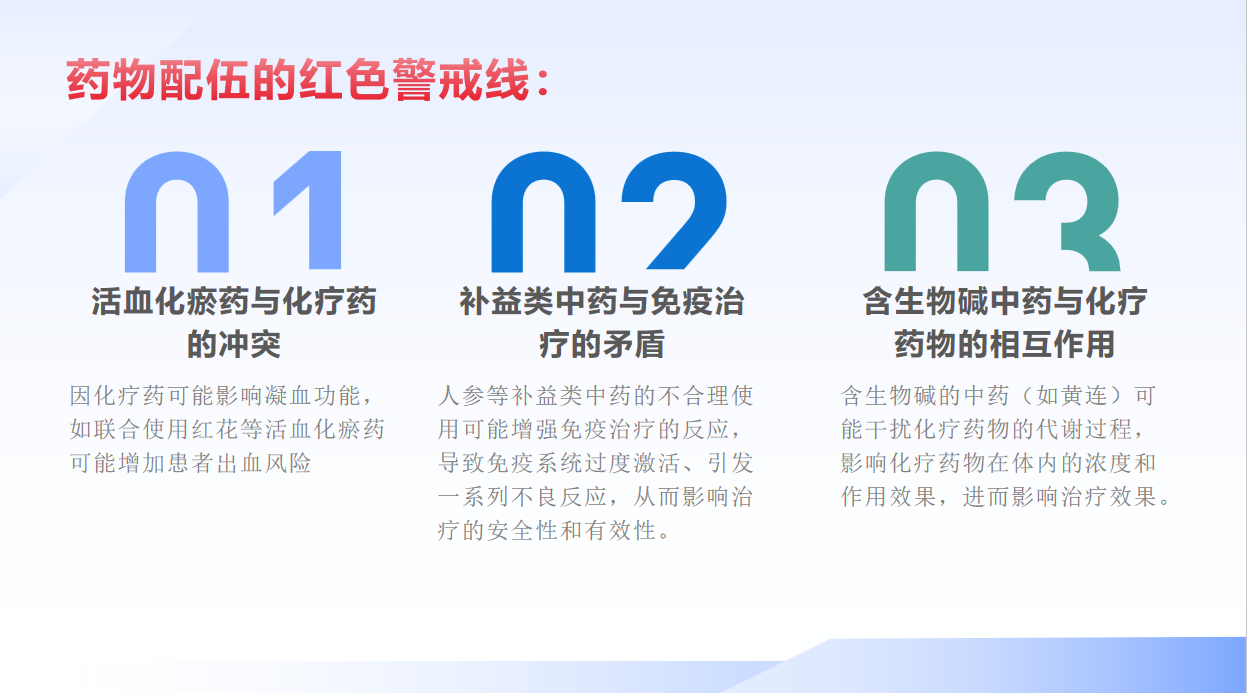 药物配伍的红色警戒线：

01

活血化瘀药与化疗药的冲突

因化疗药可能影响凝血功能，如联合使用红花等活血化瘀药可能增加患者出血风险

02

补益类中药与免疫治疗的矛盾

人参等补益类中药的不合理使用可能增强免疫治疗的反应，导致免疫系统过度激活、引发一系列不良反应，从而影响治疗的安全性和有效性。

03

含生物碱中药与化疗药物的相互作用

含生物碱的中药（如黄连）可能干扰化疗药物的代谢过程，影响化疗药物在体内的浓度和作用效果，进而影响治疗效果。